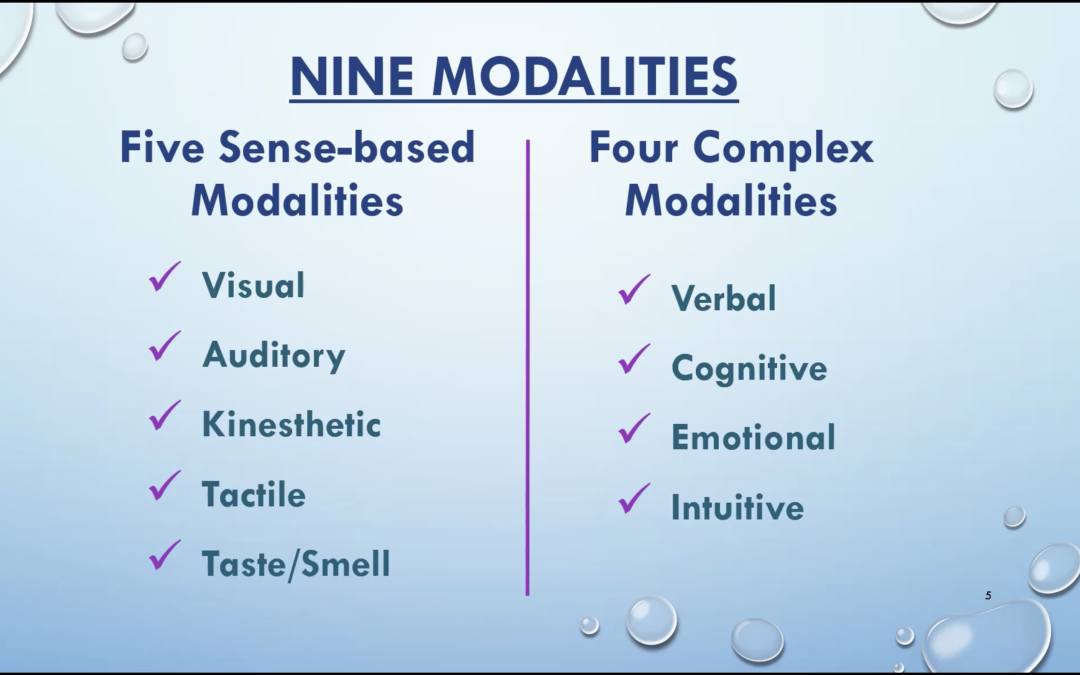 NINE MODALITIES

Five Sense-based Modalities

✓ Visual
✓ Auditory
✓ Kinesthetic
✓ Tactile
✓ Taste/Smell

Four Complex Modalities

✓ Verbal
✓ Cognitive
✓ Emotional
✓ Intuitive

5